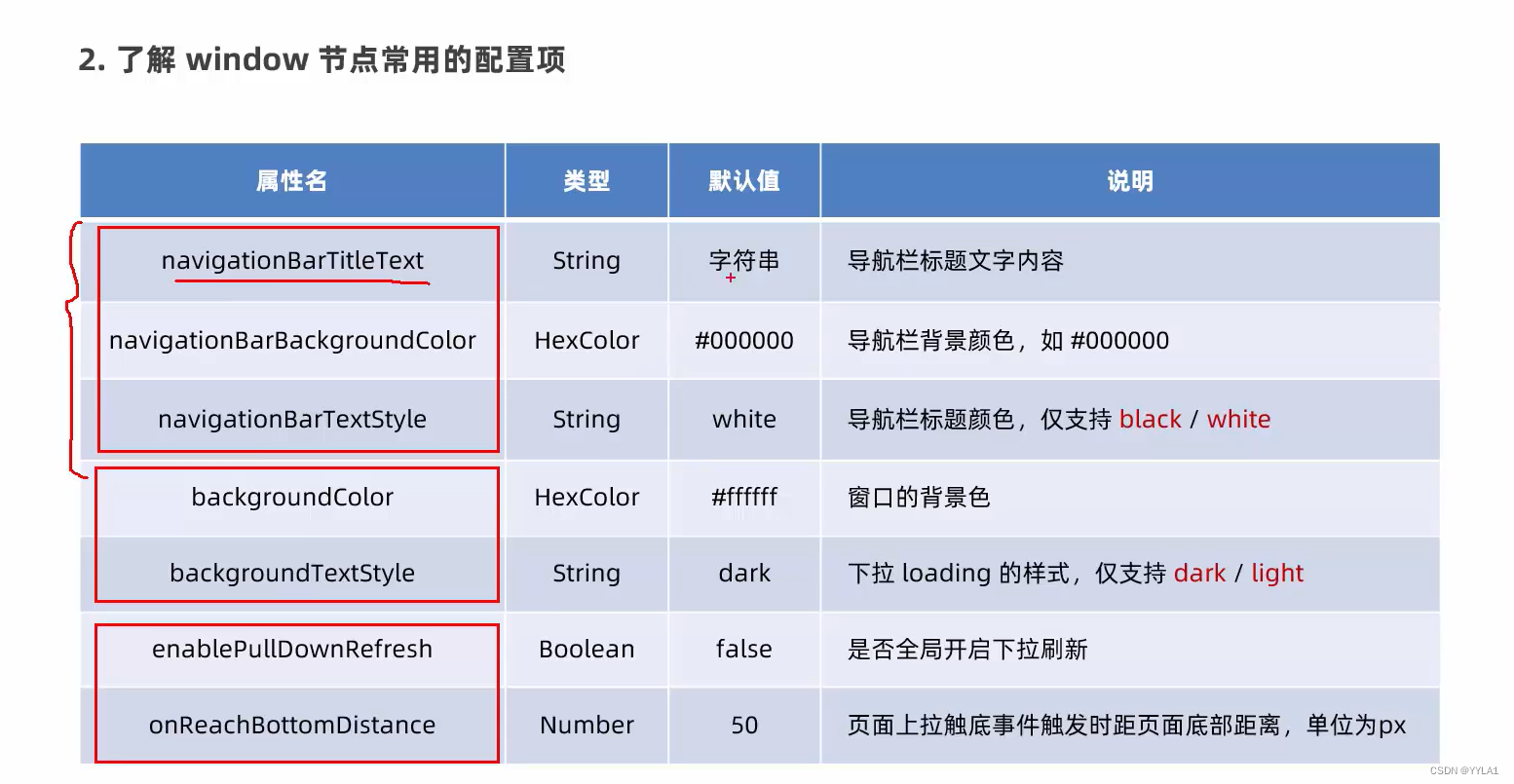 2. 了解 window 节点常用的配置项

| 属性名 | 类型 | 默认值 | 说明 |
|---|---|---|---|
| navigationBarTitleText | String | 字符串 | 导航栏标题文字内容 |
| navigationBarBackgroundColor | HexColor | #000000 | 导航栏背景颜色，如 #000000 |
| navigationBarTextStyle | String | white | 导航栏标题颜色，仅支持 black / white |
| backgroundColor | HexColor | #ffffff | 窗口的背景色 |
| backgroundTextStyle | String | dark | 下拉 loading 的样式，仅支持 dark / light |
| enablePullDownRefresh | Boolean | false | 是否全局开启下拉刷新 |
| onReachBottomDistance | Number | 50 | 页面上拉触底事件触发时距页面底部距离，单位为px |

CSDN @YYLA1